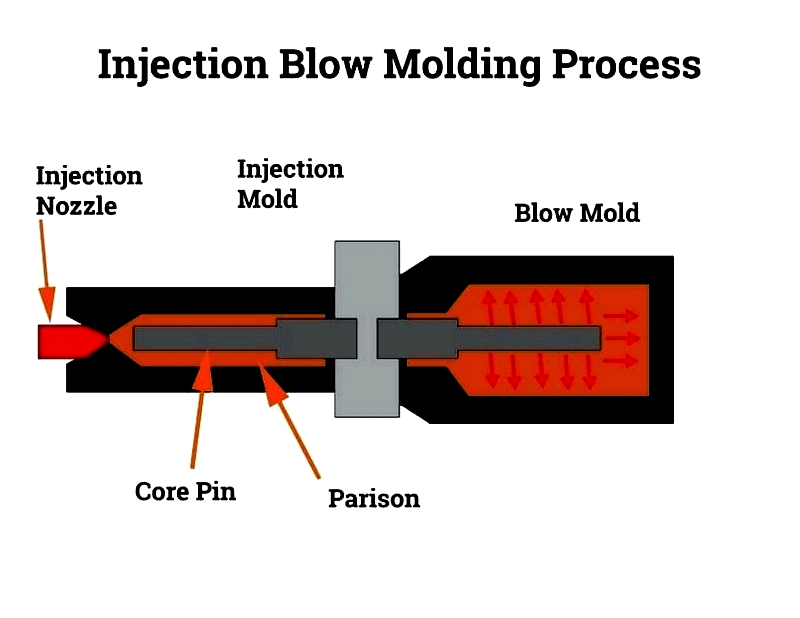 Injection Blow Molding Process

Injection Nozzle

Injection Mold

Blow Mold

Core Pin

Parison